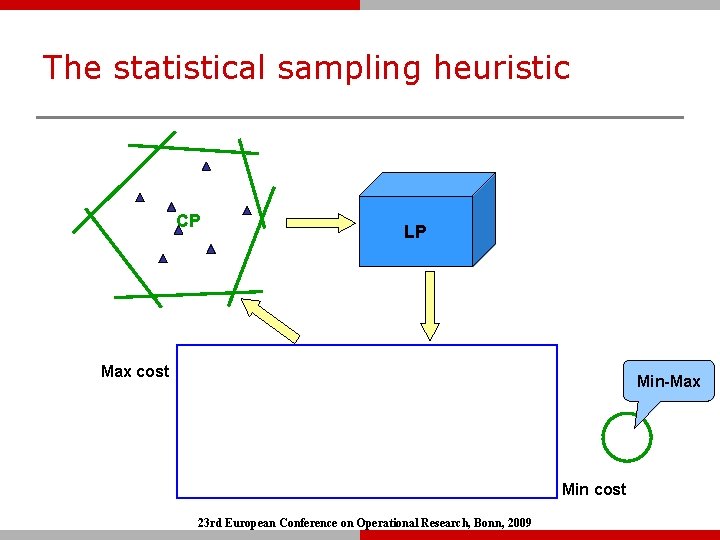 The statistical sampling heuristic

CP

LP

Max cost

Min-Max

Min cost

23rd European Conference on Operational Research, Bonn, 2009